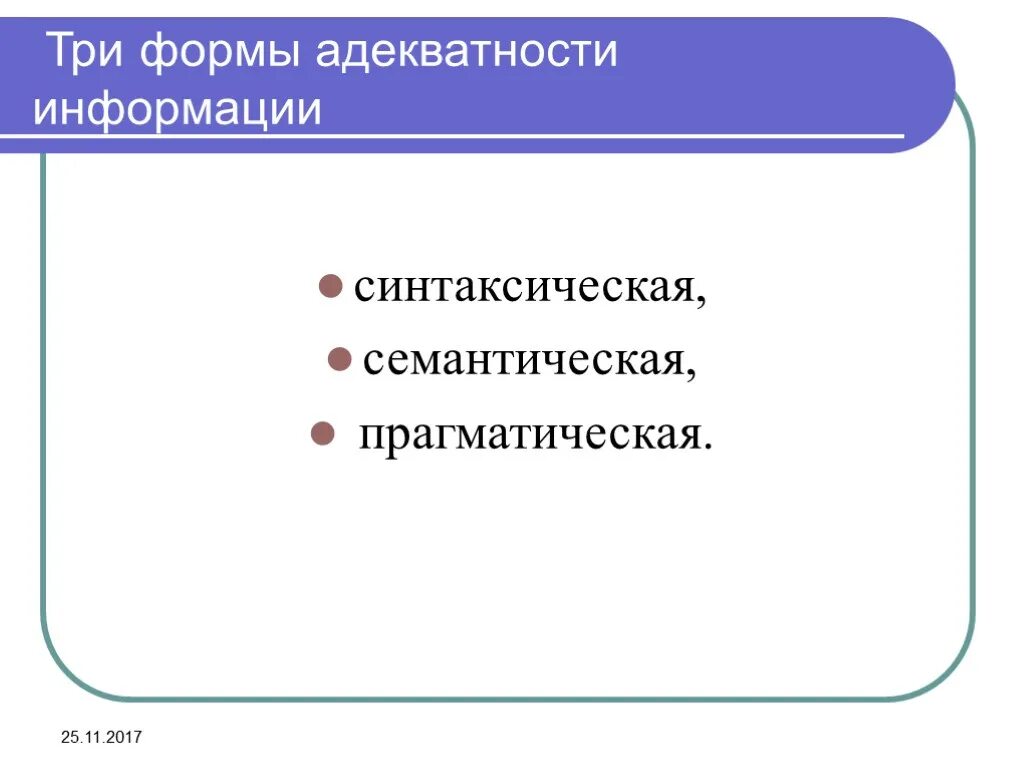 Три формы адекватности информации

- синтаксическая,
- семантическая,
- прагматическая.

25.11.2017